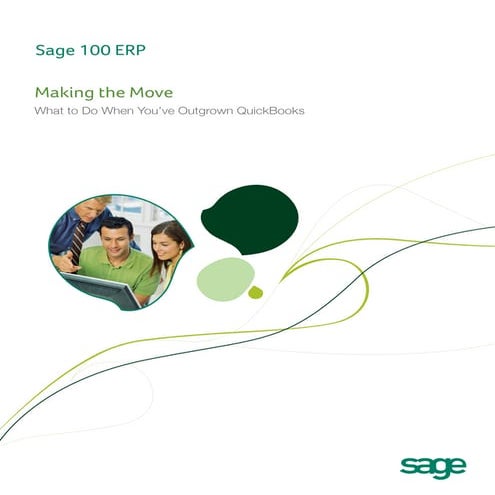 Sage 100 ERP

Making the Move
What to Do When You've Outgrown QuickBooks

sage